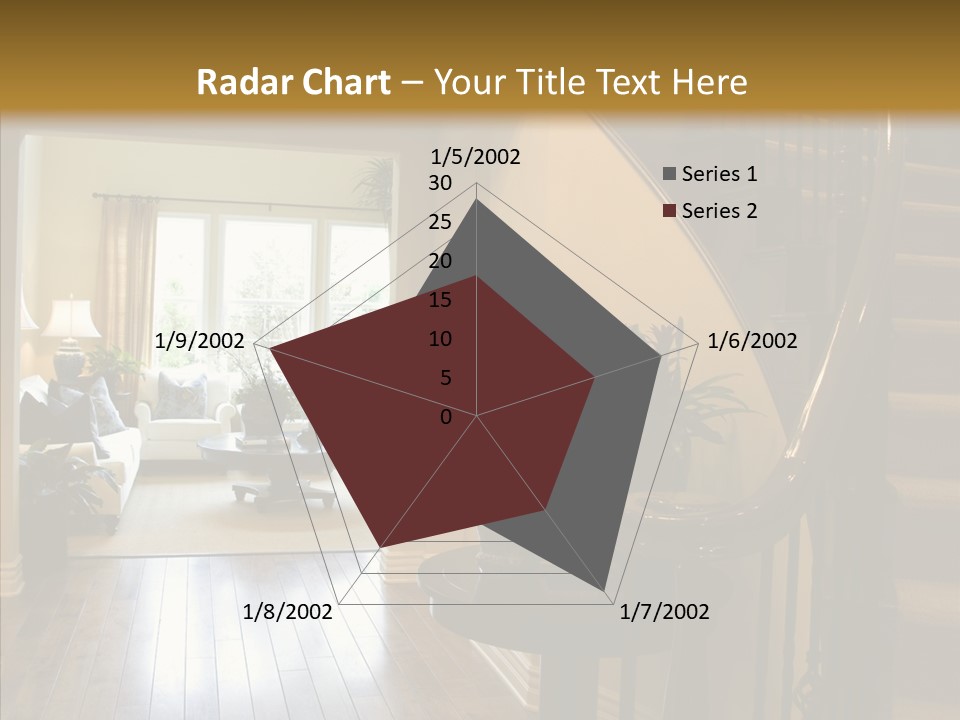 Radar Chart – Your Title Text Here

1/5/2002
30
25
20
15
10
5
0
1/6/2002
1/7/2002
1/8/2002
1/9/2002

Series 1
Series 2